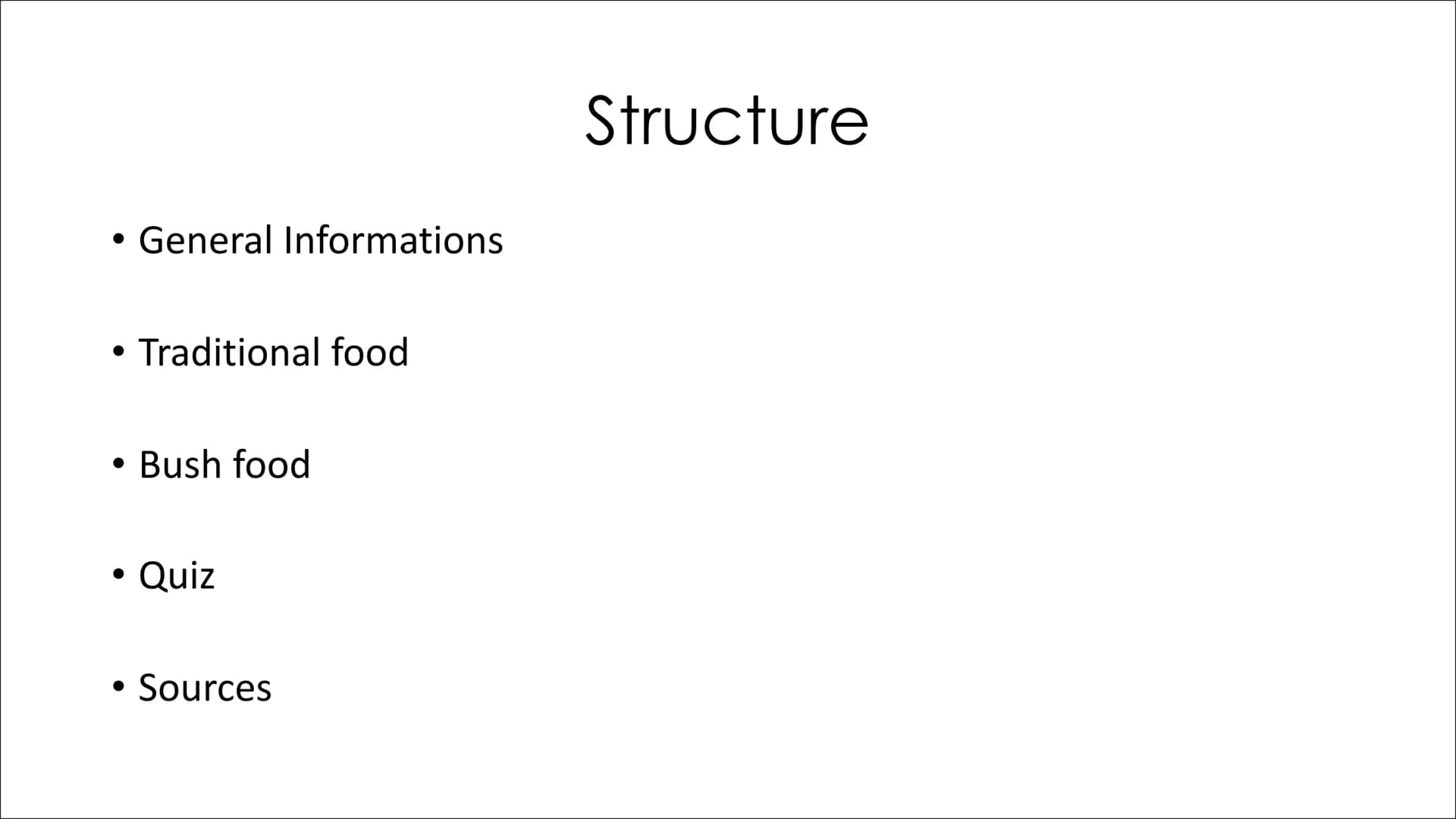 Structure

• General Informations

• Traditional food

• Bush food

• Quiz

• Sources